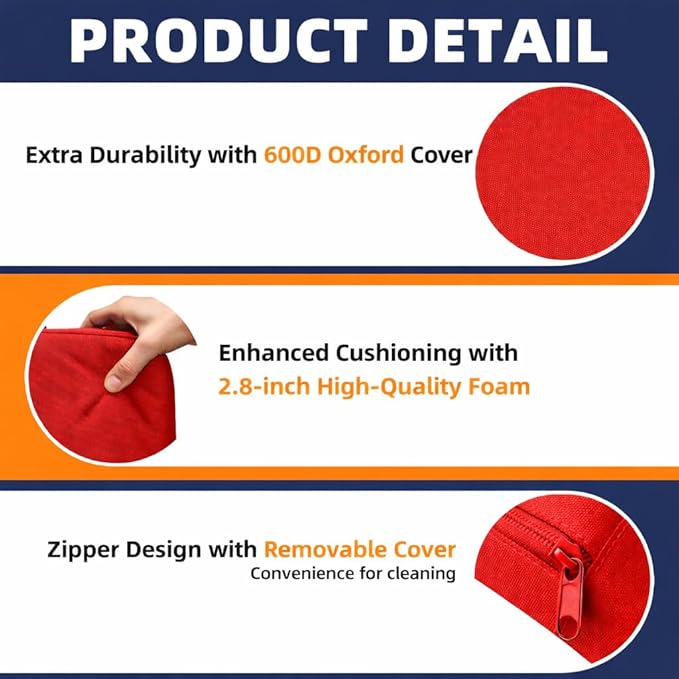 PRODUCT DETAIL

Extra Durability with 600D Oxford Cover

Enhanced Cushioning with 2.8-inch High-Quality Foam

Zipper Design with Removable Cover
Convenience for cleaning